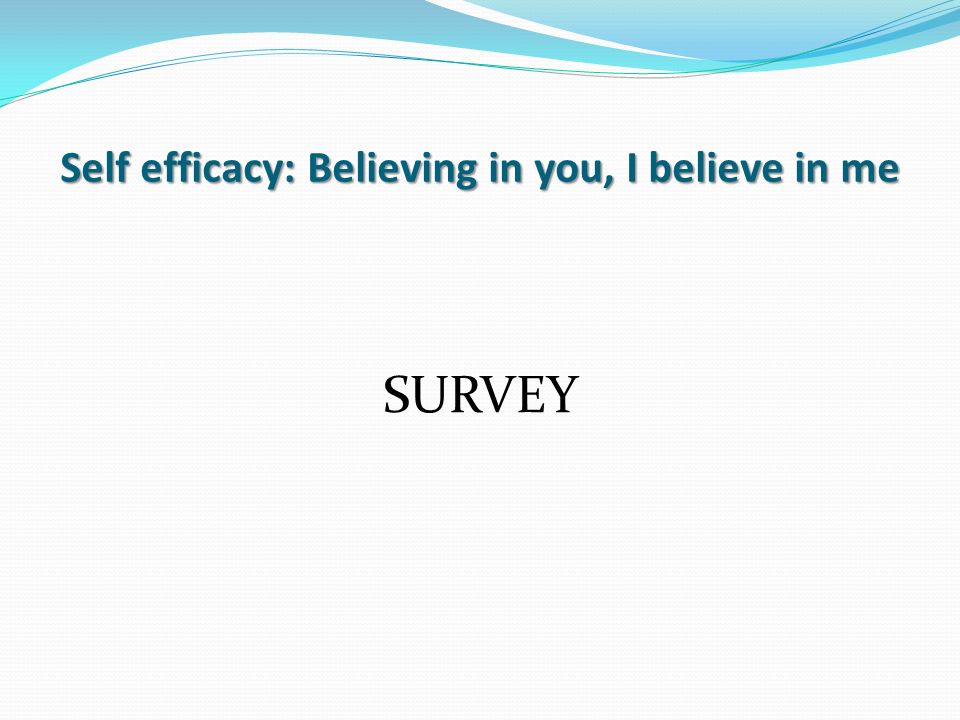 Self efficacy: Believing in you, I believe in me

SURVEY